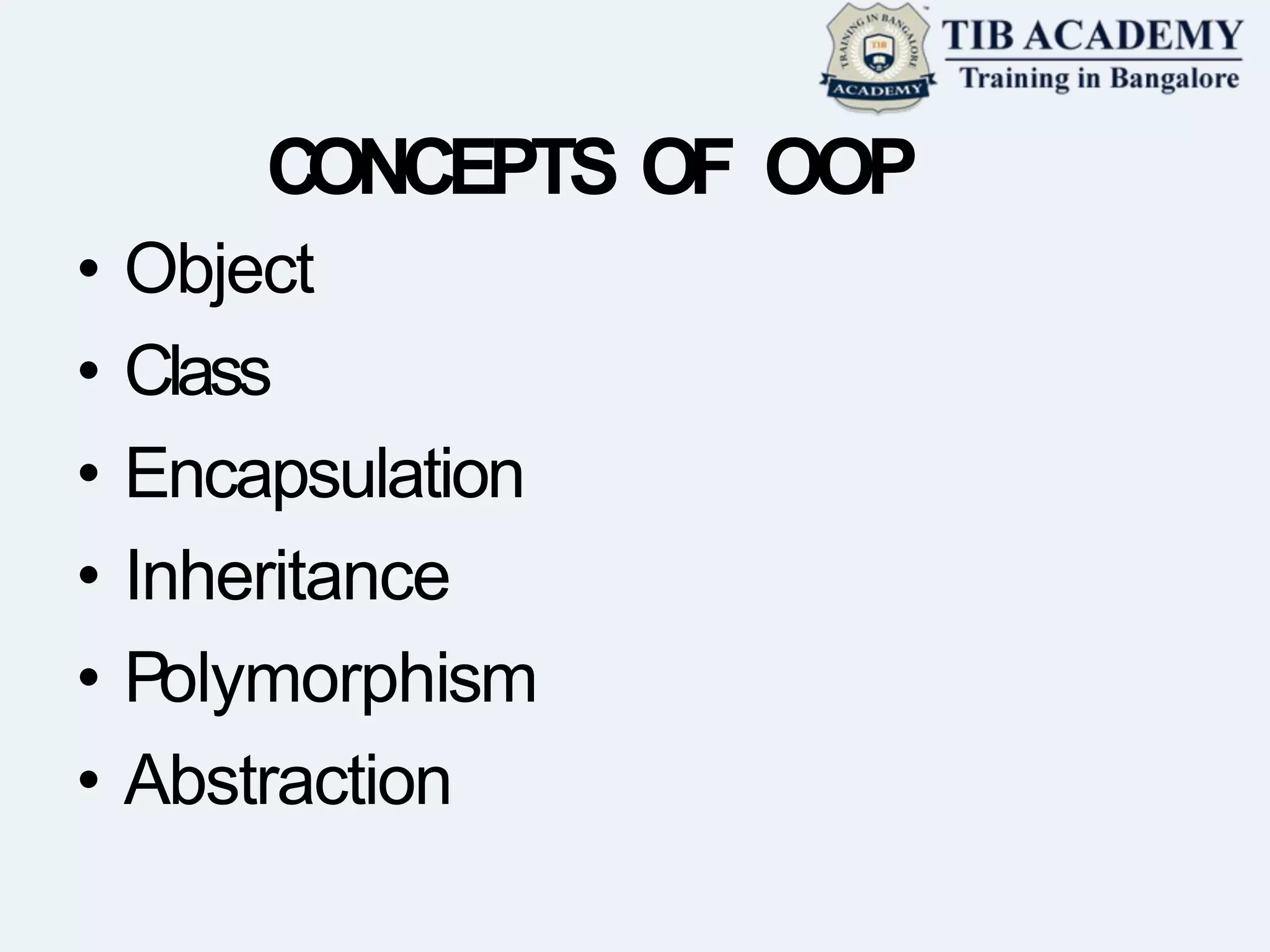 TRAINING IN BANGALORE
TIB
ACADEMY
TIB ACADEMY
Training in Bangalore

CONCEPTS OF OOP

• Object
• Class
• Encapsulation
• Inheritance
• Polymorphism
• Abstraction